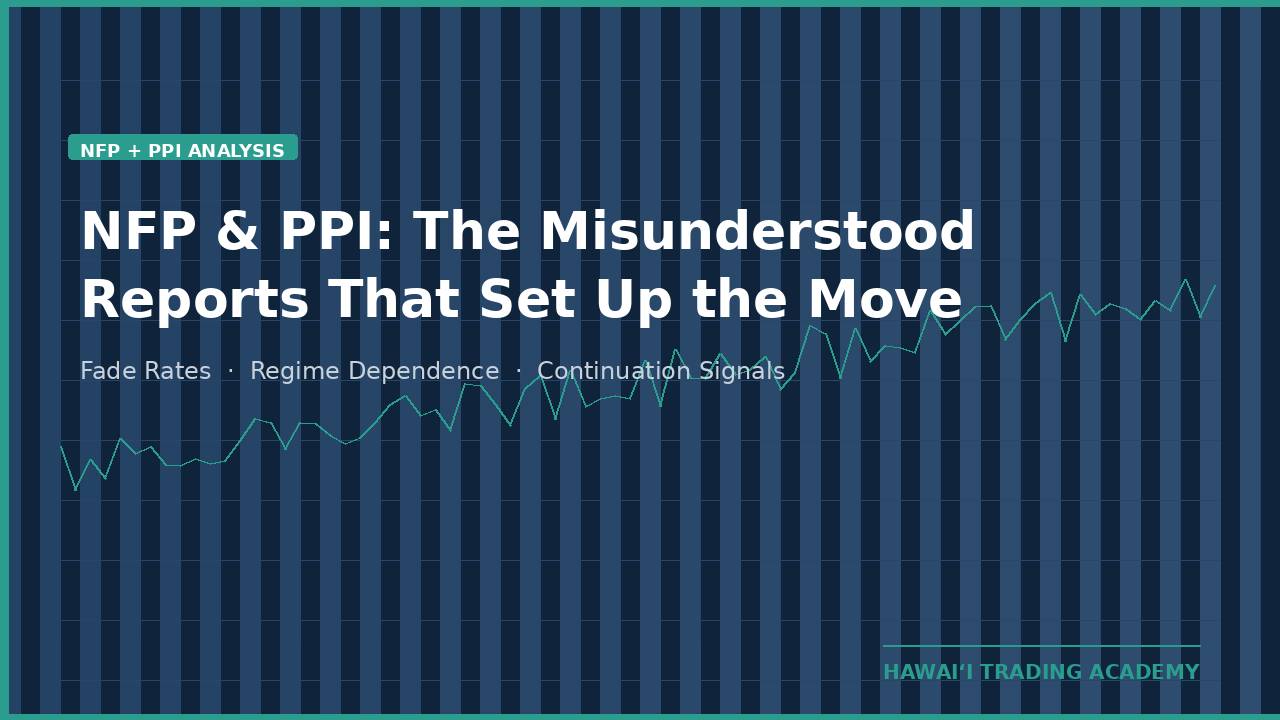 NFP + PPI ANALYSIS

NFP & PPI: The Misunderstood Reports That Set Up the Move

Fade Rates · Regime Dependence · Continuation Signals

HAWAIʻI TRADING ACADEMY